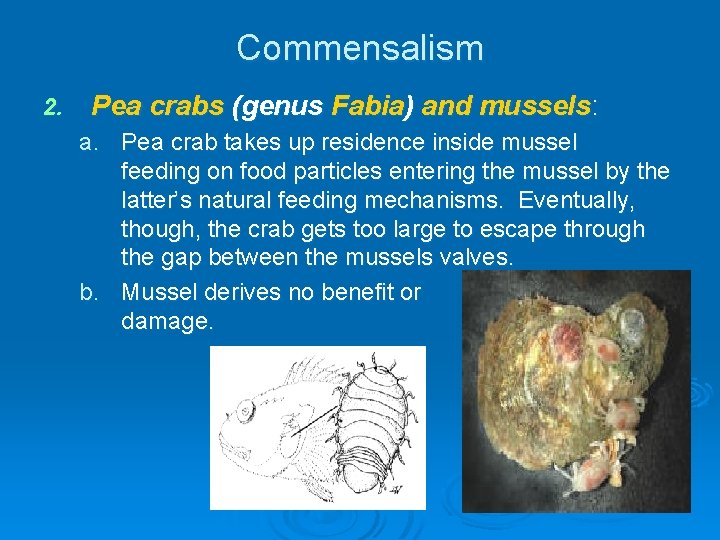 Commensalism

2. Pea crabs (genus Fabia) and mussels:

a. Pea crab takes up residence inside mussel feeding on food particles entering the mussel by the latter's natural feeding mechanisms. Eventually, though, the crab gets too large to escape through the gap between the mussels valves.

b. Mussel derives no benefit or damage.